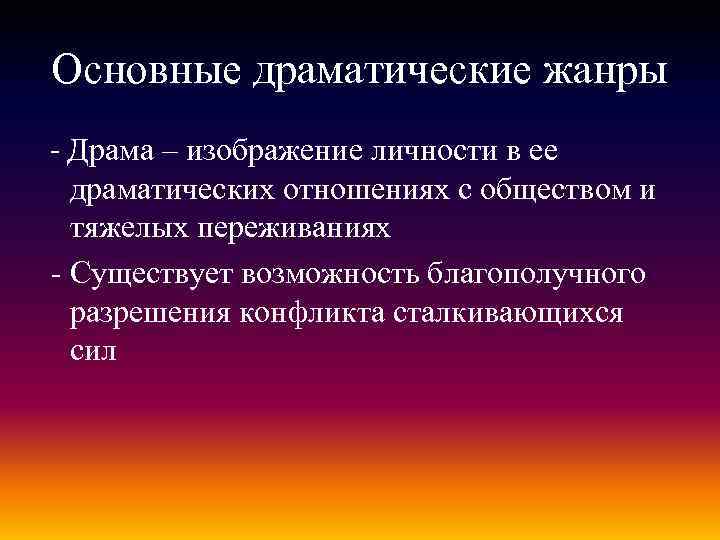 Основные драматические жанры

- Драма – изображение личности в ее драматических отношениях с обществом и тяжелых переживаниях

- Существует возможность благополучного разрешения конфликта сталкивающихся сил